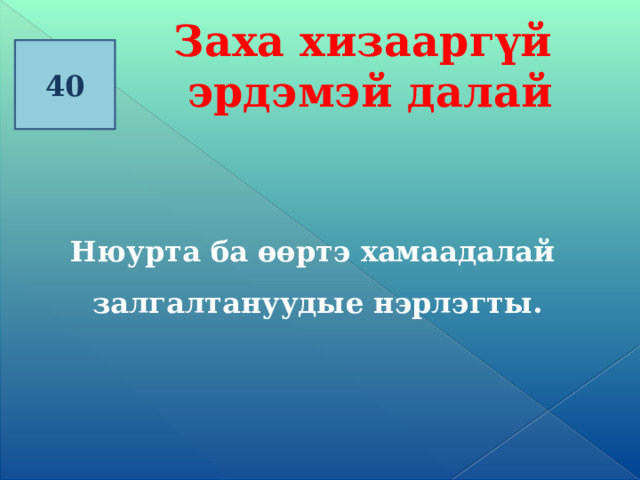 40

Заха хизааргүй эрдэмэй далай

Нюурта ба өөртэ хамаадалай залгалтануудые нэрлэгты.